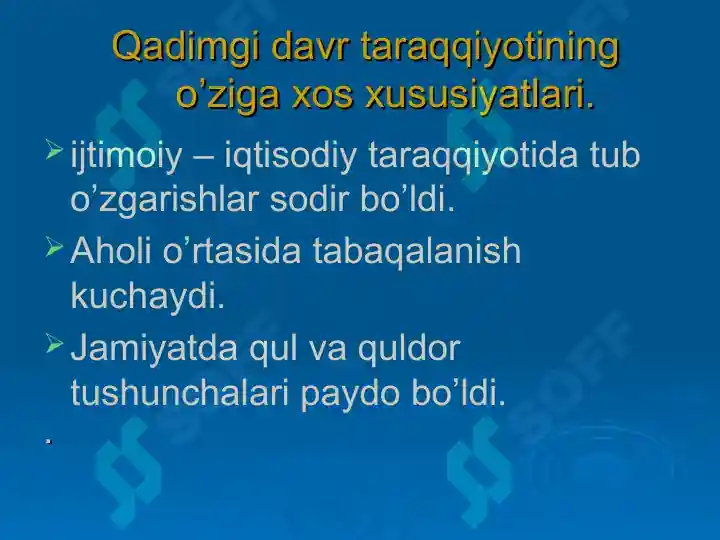 Qadimgi davr taraqqiyotining o’ziga xos xususiyatlari.

ijtimoiy – iqtisodiy taraqqiyotida tub o’zgarishlar sodir bo’ldi.

Aholi o’rtasida tabaqalanish kuchaydi.

Jamiyatda qul va quldor tushunchalari paydo bo’ldi.

.

SOFF